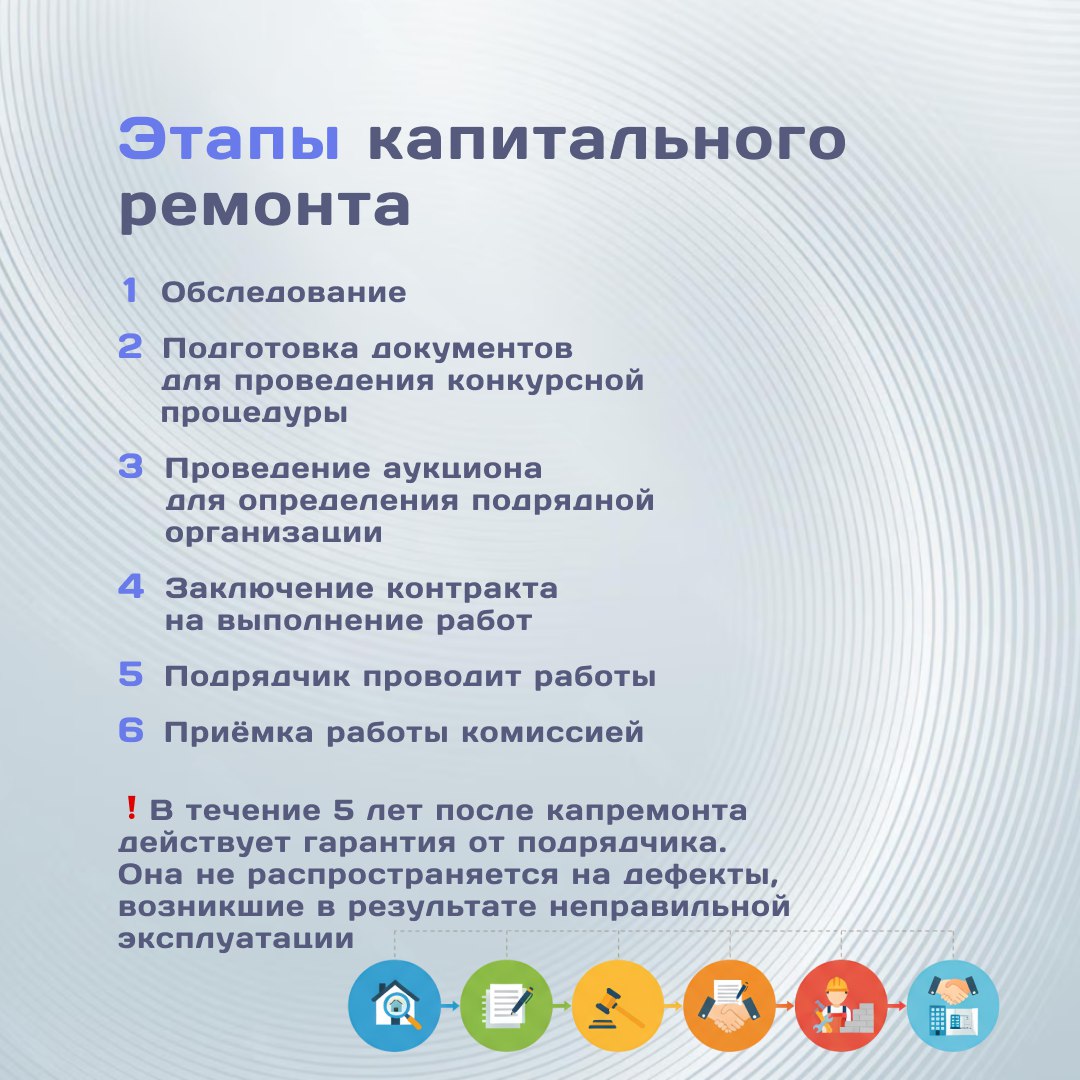 Этапы капитального ремонта

1 Обследование

2 Подготовка документов для проведения конкурсной процедуры

3 Проведение аукциона для определения подрядной организации

4 Заключение контракта на выполнение работ

5 Подрядчик проводит работы

6 Приёмка работы комиссией

❗ В течение 5 лет после капремонта действует гарантия от подрядчика. Она не распространяется на дефекты, возникшие в результате неправильной эксплуатации